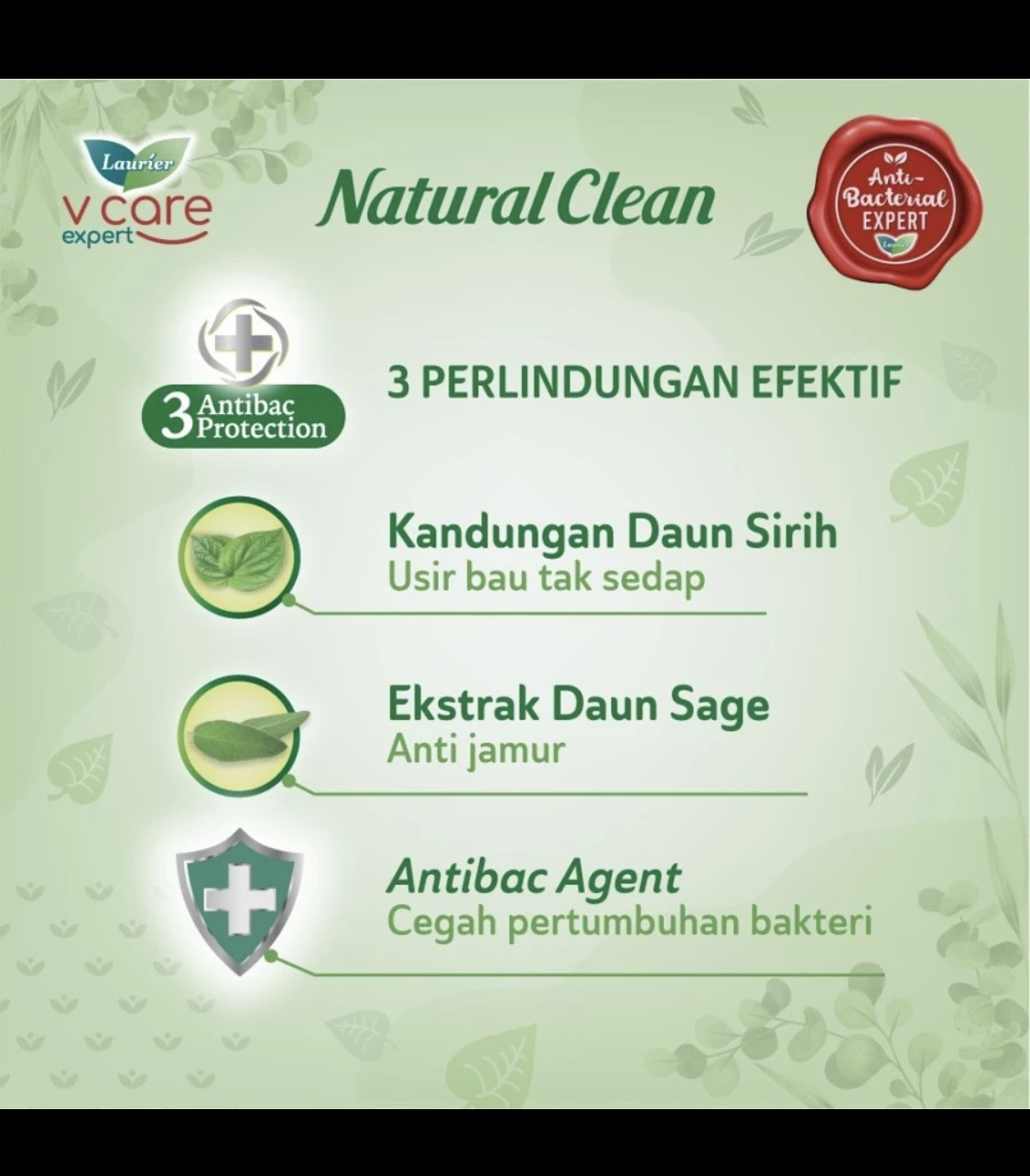 Laurier
v care
expert

Natural Clean

Anti-Bacterial EXPERT
Laurier

3 Antibac Protection

3 PERLINDUNGAN EFEKTIF

Kandungan Daun Sirih
Usir bau tak sedap

Ekstrak Daun Sage
Anti jamur

Antibac Agent
Cegah pertumbuhan bakteri